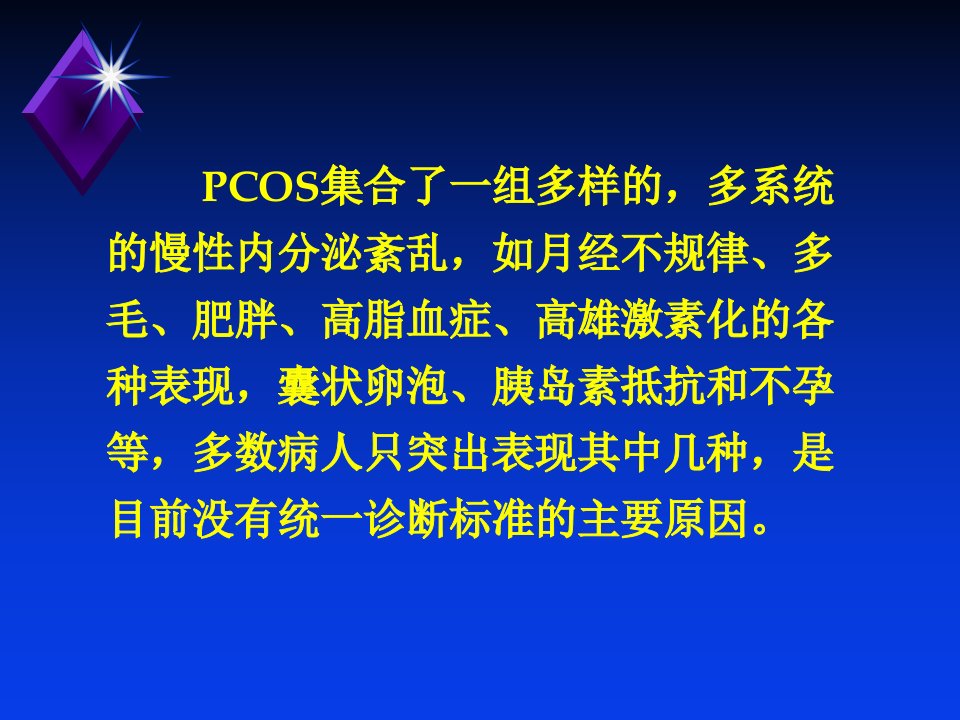 PCOS集合了一组多样的，多系统的慢性内分泌紊乱，如月经不规律、多毛、肥胖、高脂血症、高雄激素化的各种表现，囊状卵泡、胰岛素抵抗和不孕等，多数病人只突出表现其中几种，是目前没有统一诊断标准的主要原因。